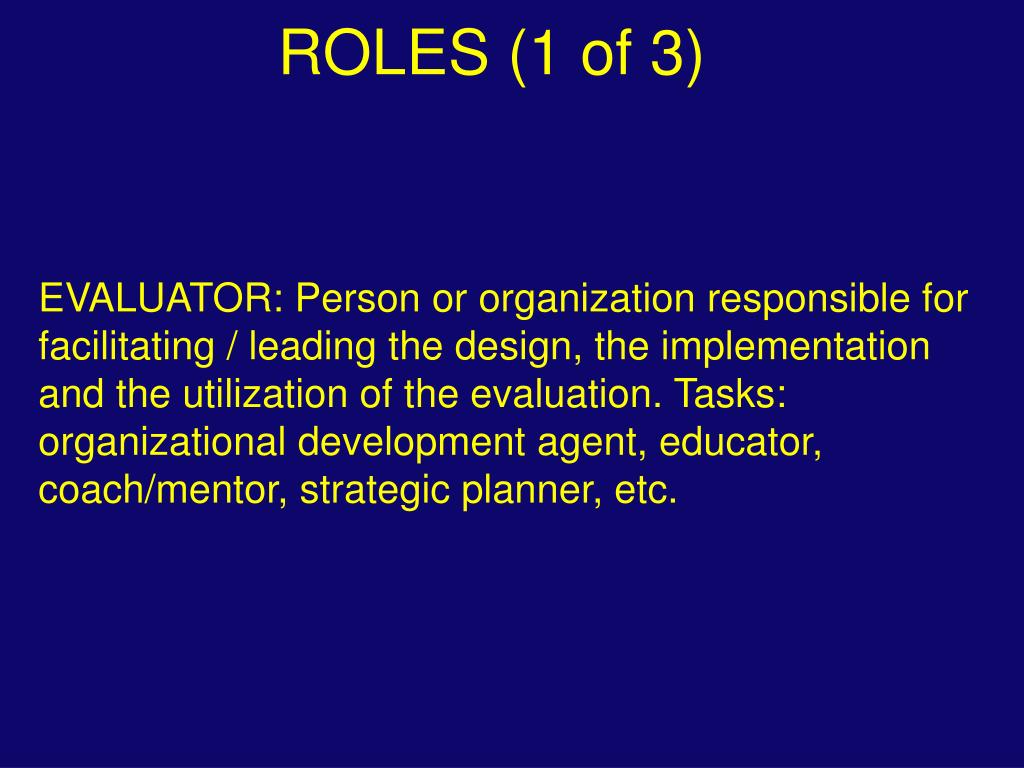 ROLES (1 of 3)

EVALUATOR: Person or organization responsible for facilitating / leading the design, the implementation and the utilization of the evaluation. Tasks: organizational development agent, educator, coach/mentor, strategic planner, etc.